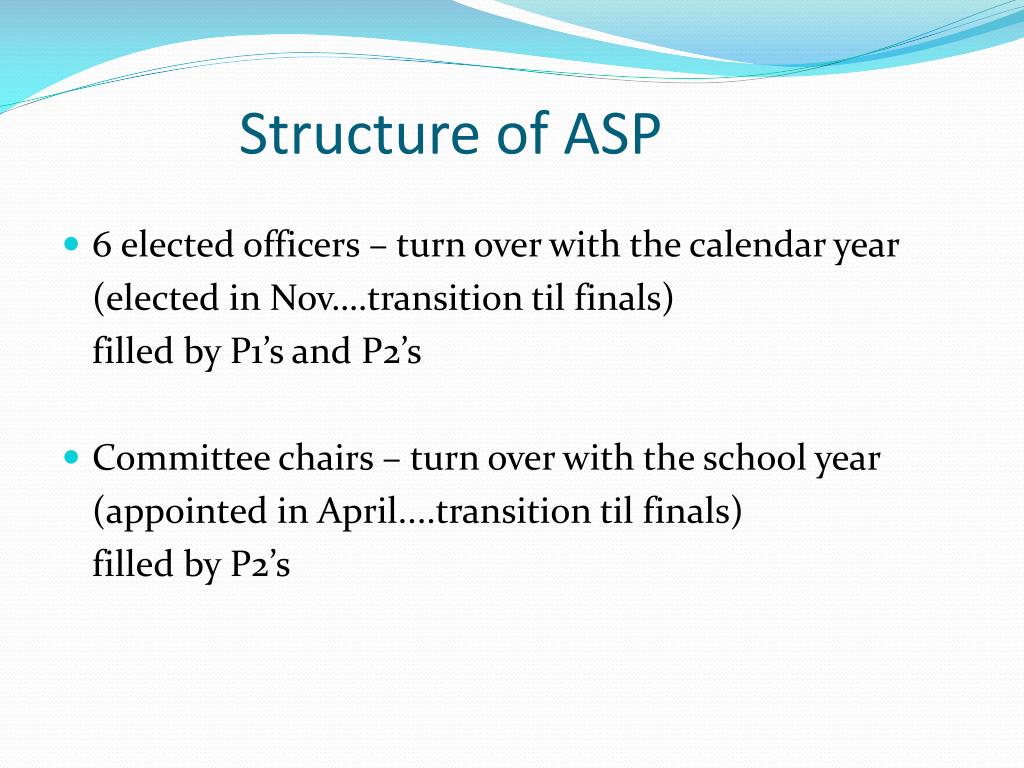 Structure of ASP

6 elected officers – turn over with the calendar year
(elected in Nov....transition til finals)
filled by P1’s and P2’s

Committee chairs – turn over with the school year
(appointed in April....transition til finals)
filled by P2’s